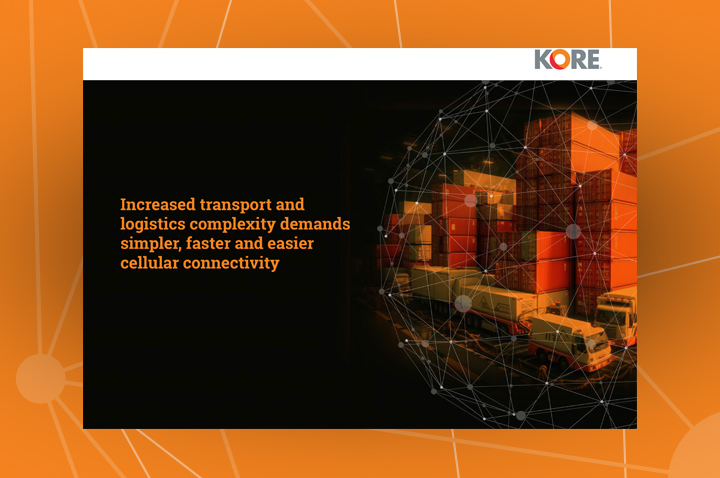 KORE

Increased transport and logistics complexity demands simpler, faster and easier cellular connectivity